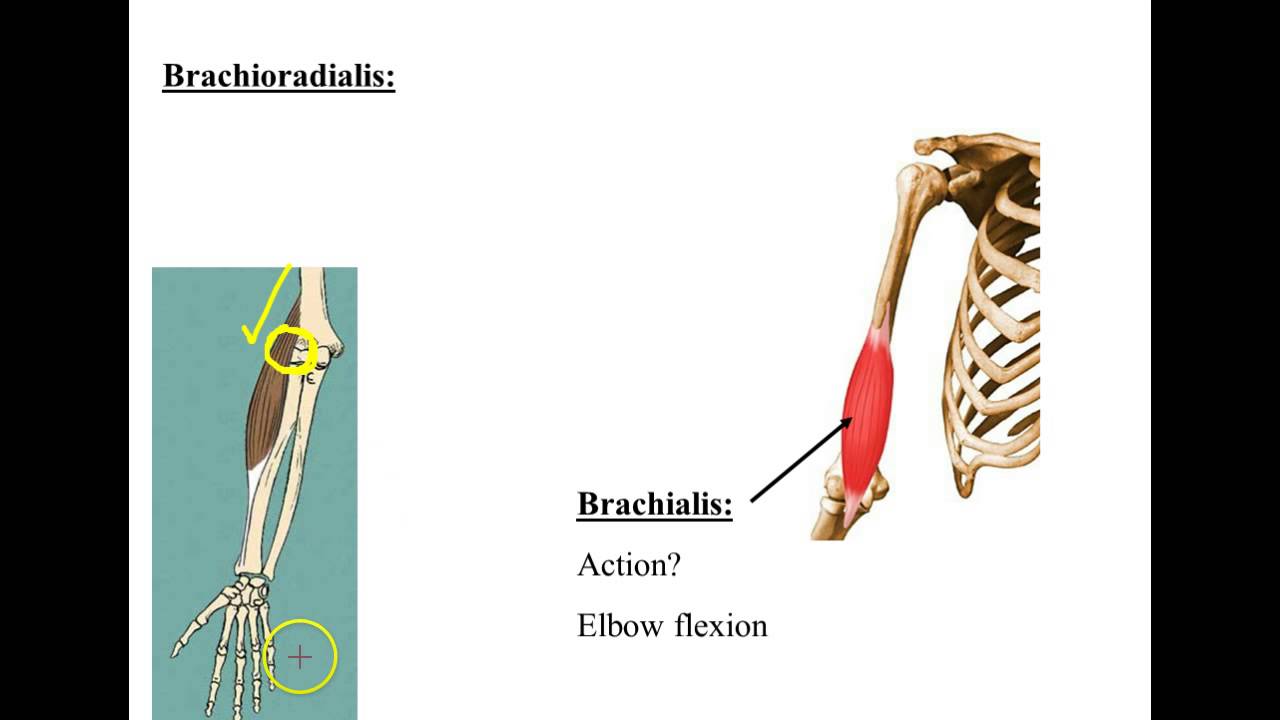 Brachioradialis:

Brachialis:

Action?

Elbow flexion